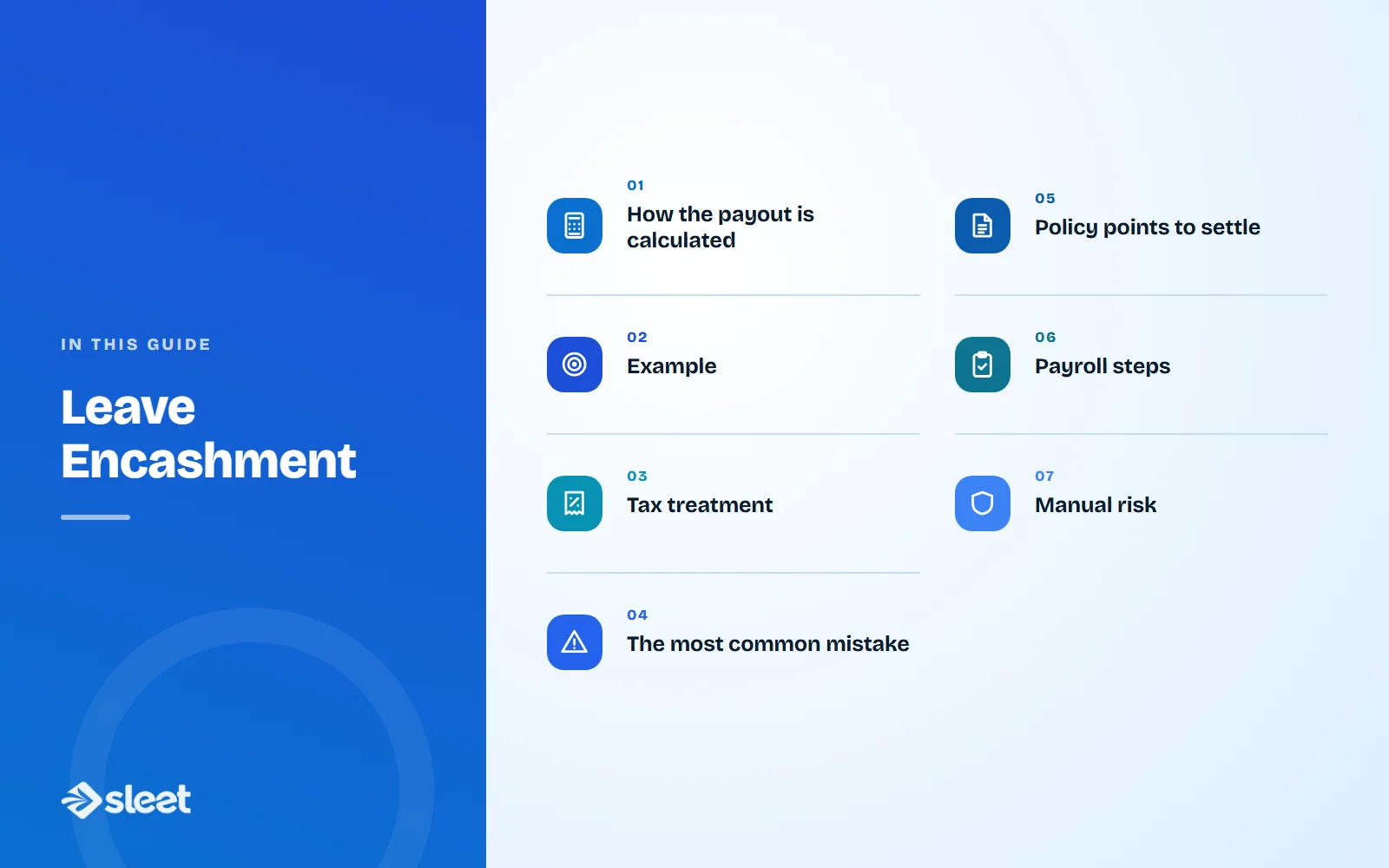 IN THIS GUIDE

Leave Encashment

sleet

01
How the payout is calculated

02
Example

03
Tax treatment

04
The most common mistake

05
Policy points to settle

06
Payroll steps

07
Manual risk